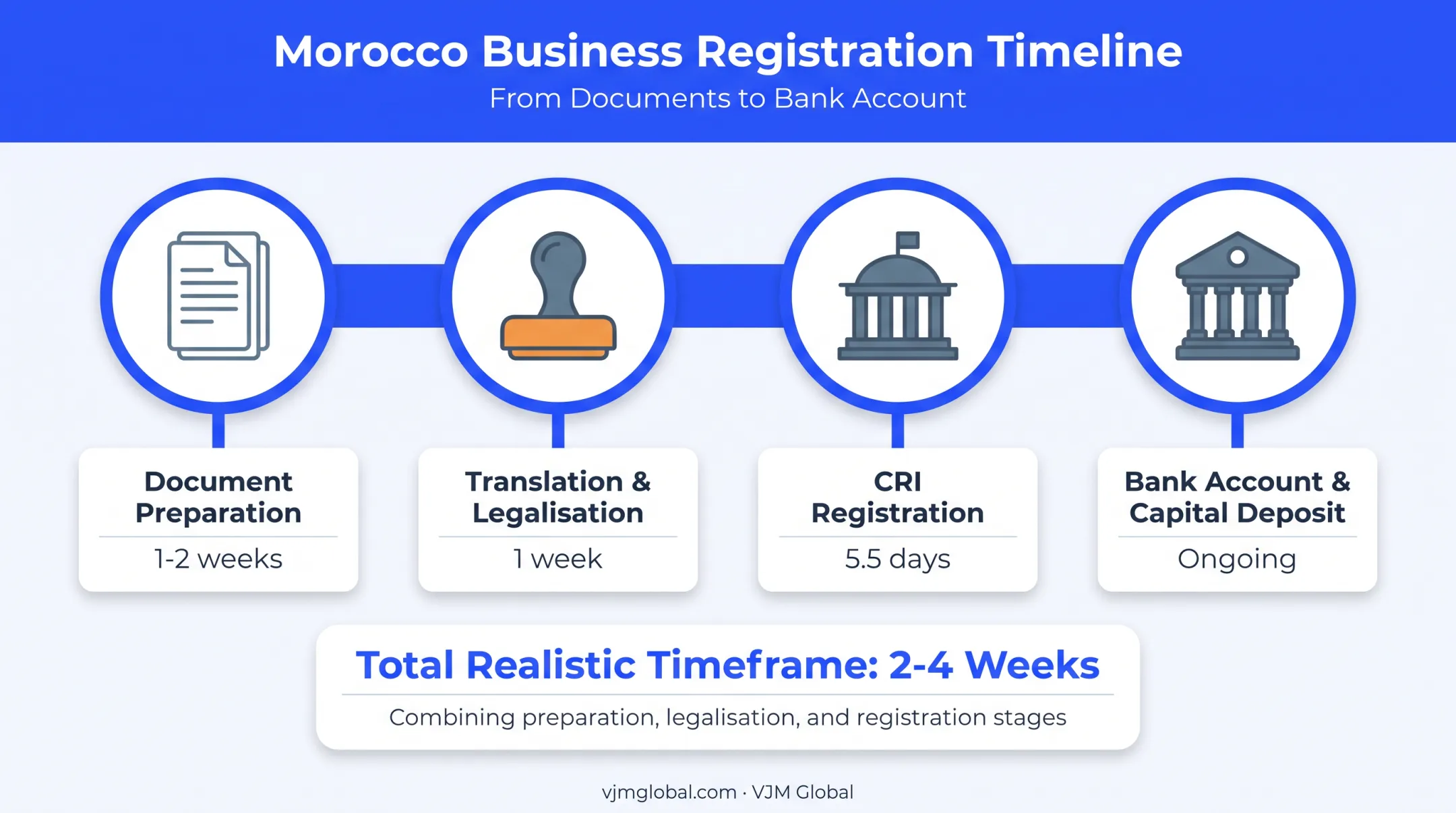 Morocco Business Registration Timeline
From Documents to Bank Account

Document Preparation
1-2 weeks

Translation & Legalisation
1 week

CRI Registration
5.5 days

Bank Account & Capital Deposit
Ongoing

Total Realistic Timeframe: 2-4 Weeks
Combining preparation, legalisation, and registration stages

vjmglobal.com · VJM Global